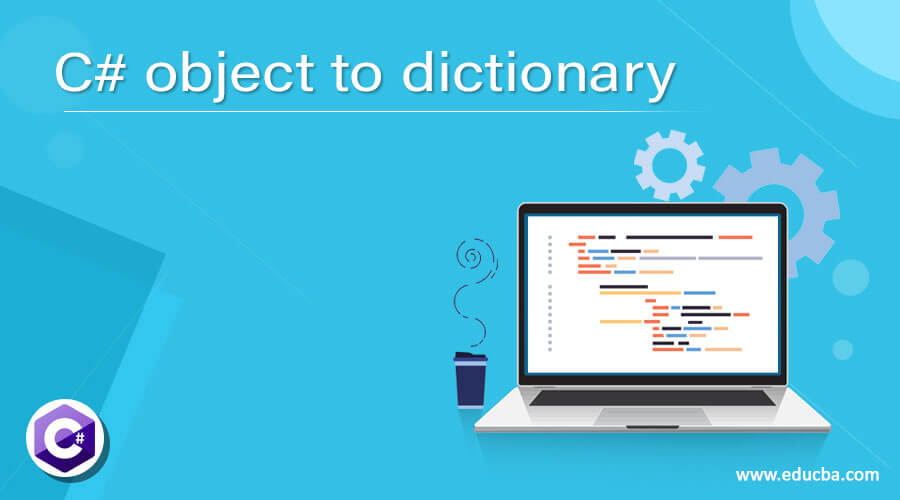 C# object to dictionary

C#

www.educba.com